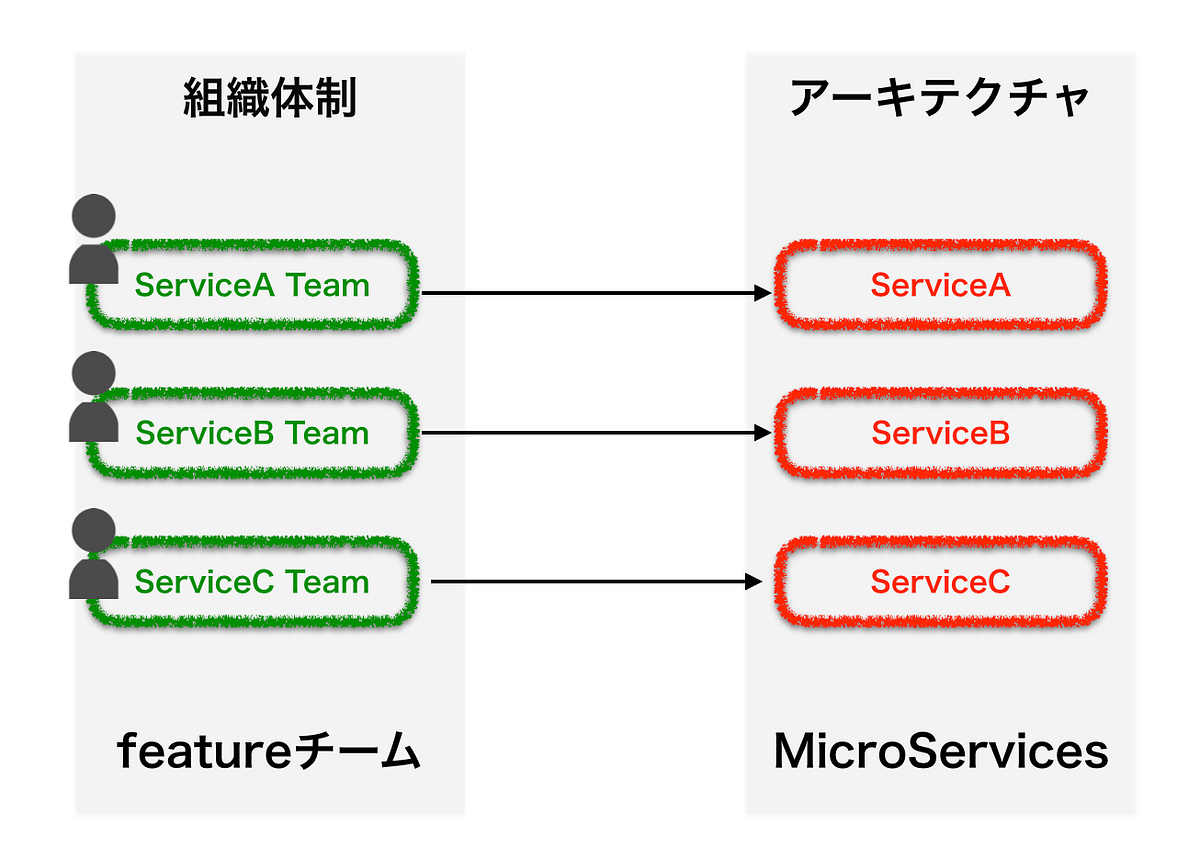 組織体制

ServiceA Team

ServiceB Team

ServiceC Team

featureチーム

アーキテクチャ

ServiceA

ServiceB

ServiceC

MicroServices